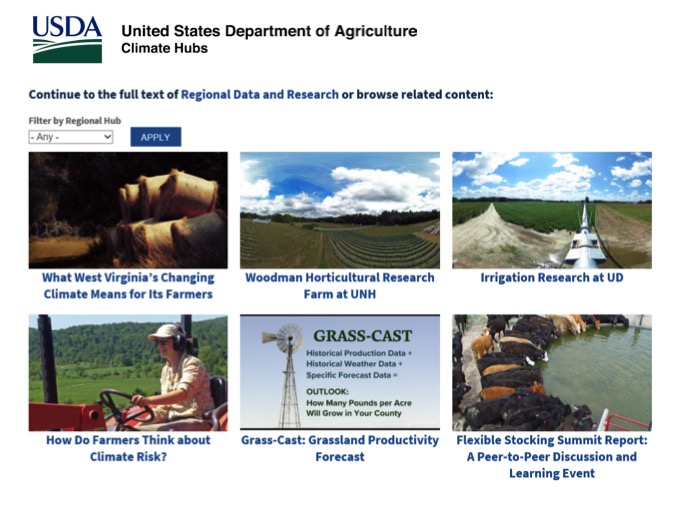 USDA

United States Department of Agriculture
Climate Hubs

Continue to the full text of Regional Data and Research or browse related content:

Filter by Regional Hub
- Any -
APPLY

What West Virginia's Changing Climate Means for Its Farmers

Woodman Horticultural Research Farm at UNH

Irrigation Research at UD

How Do Farmers Think about Climate Risk?

GRASS-CAST
Historical Production Data +
Historical Weather Data +
Specific Forecast Data =
OUTLOOK:
How Many Pounds per Acre Will Grow in Your County

Grass-Cast: Grassland Productivity Forecast

Flexible Stocking Summit Report: A Peer-to-Peer Discussion and Learning Event